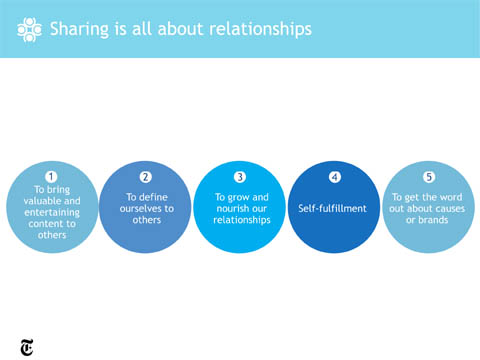 Sharing is all about relationships

1
To bring valuable and entertaining content to others

2
To define ourselves to others

3
To grow and nourish our relationships

4
Self-fulfillment

5
To get the word out about causes or brands

T